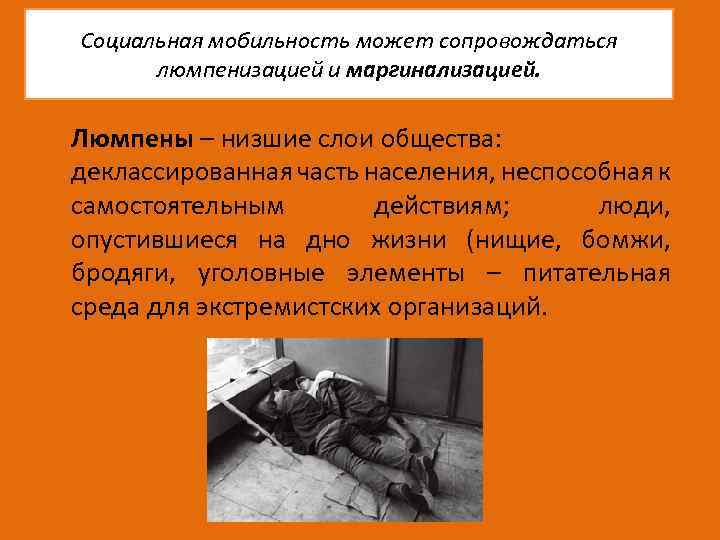 Социальная мобильность может сопровождаться люмпенизацией и маргинализацией.

Люмпены – низшие слои общества: деклассированная часть населения, неспособная к самостоятельным действиям; люди, опустившиеся на дно жизни (нищие, бомжи, бродяги, уголовные элементы – питательная среда для экстремистских организаций.